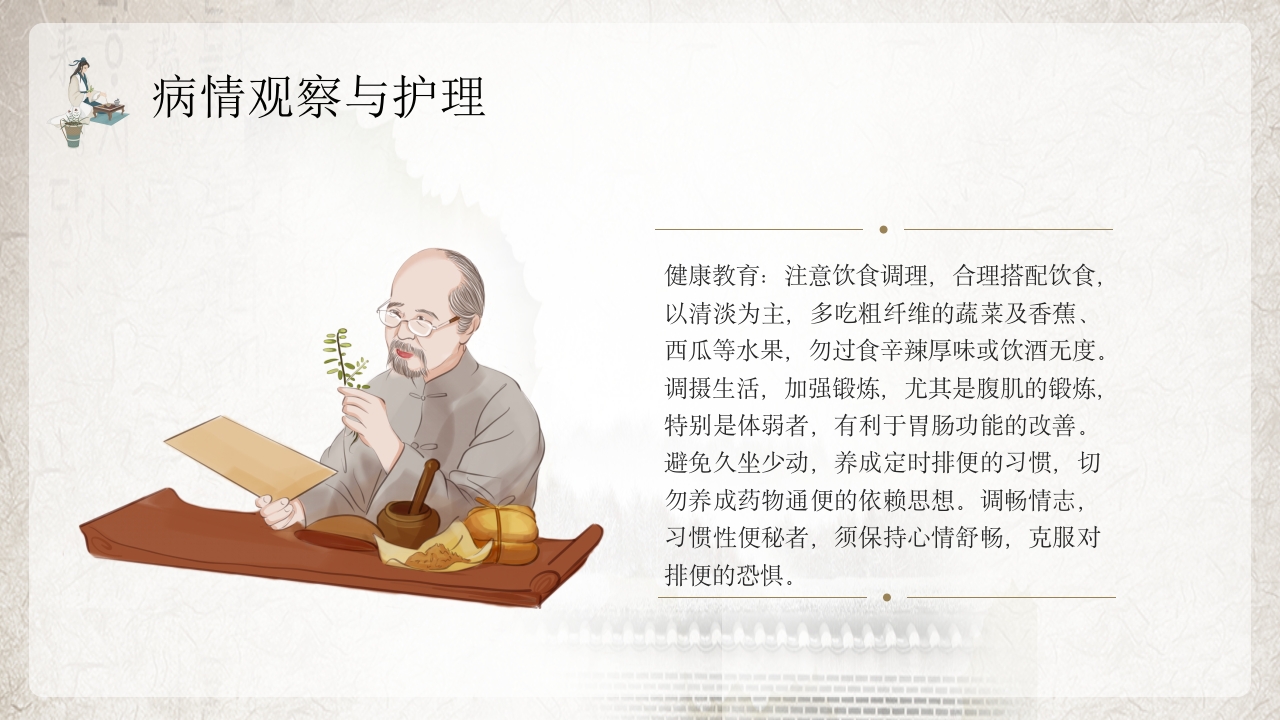 病情观察与护理

健康教育：注意饮食调理，合理搭配饮食，以清淡为主，多吃粗纤维的蔬菜及香蕉、西瓜等水果，勿过食辛辣厚味或饮酒无度。调摄生活，加强锻炼，尤其是腹肌的锻炼，特别是体弱者，有利于胃肠功能的改善。避免久坐少动，养成定时排便的习惯，切勿养成药物通便的依赖思想。调畅情志，习惯性便秘者，须保持心情舒畅，克服对排便的恐惧。